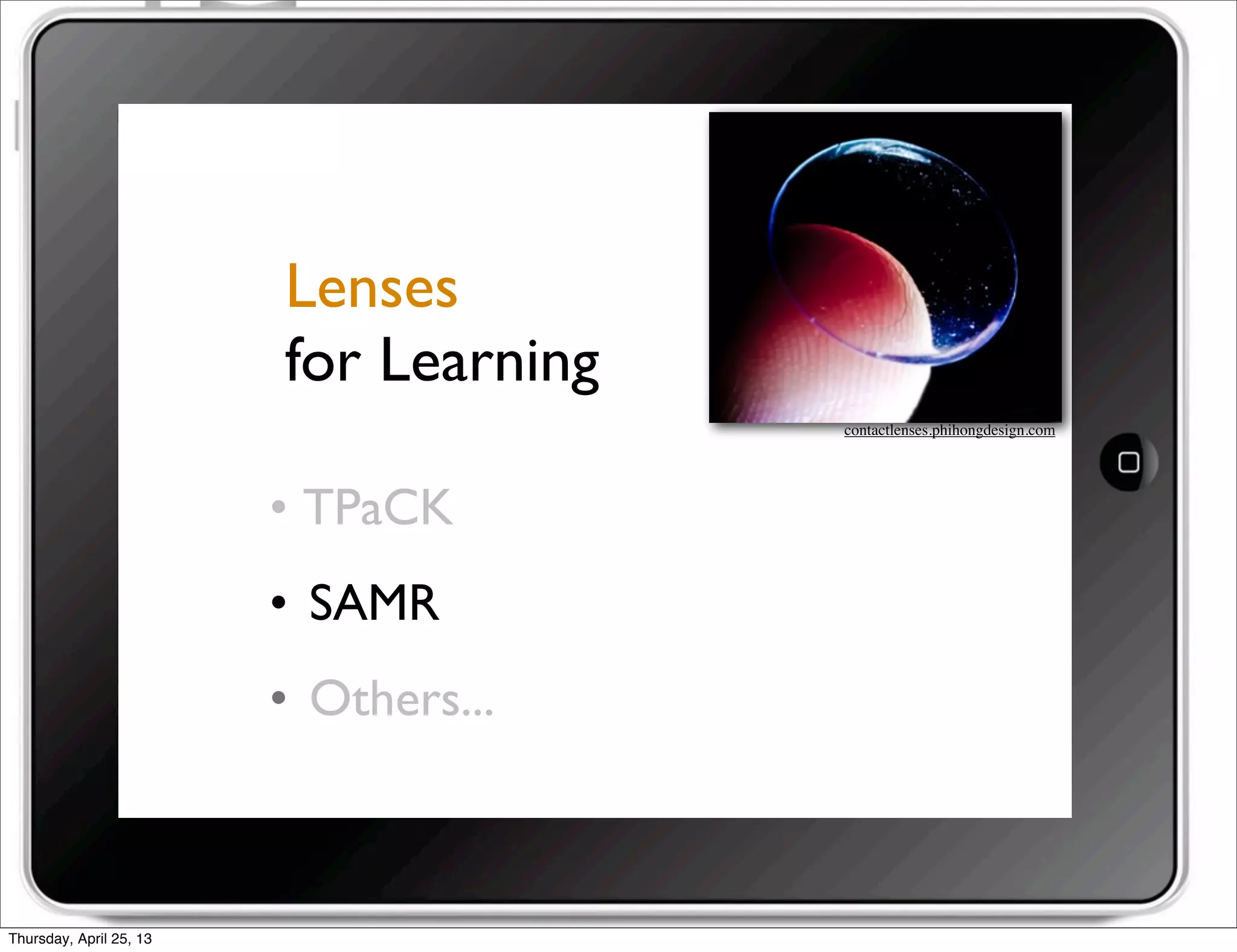 Lenses
for Learning

contactlenses.phihongdesign.com

• TPaCK
• SAMR
• Others...

Thursday, April 25, 13